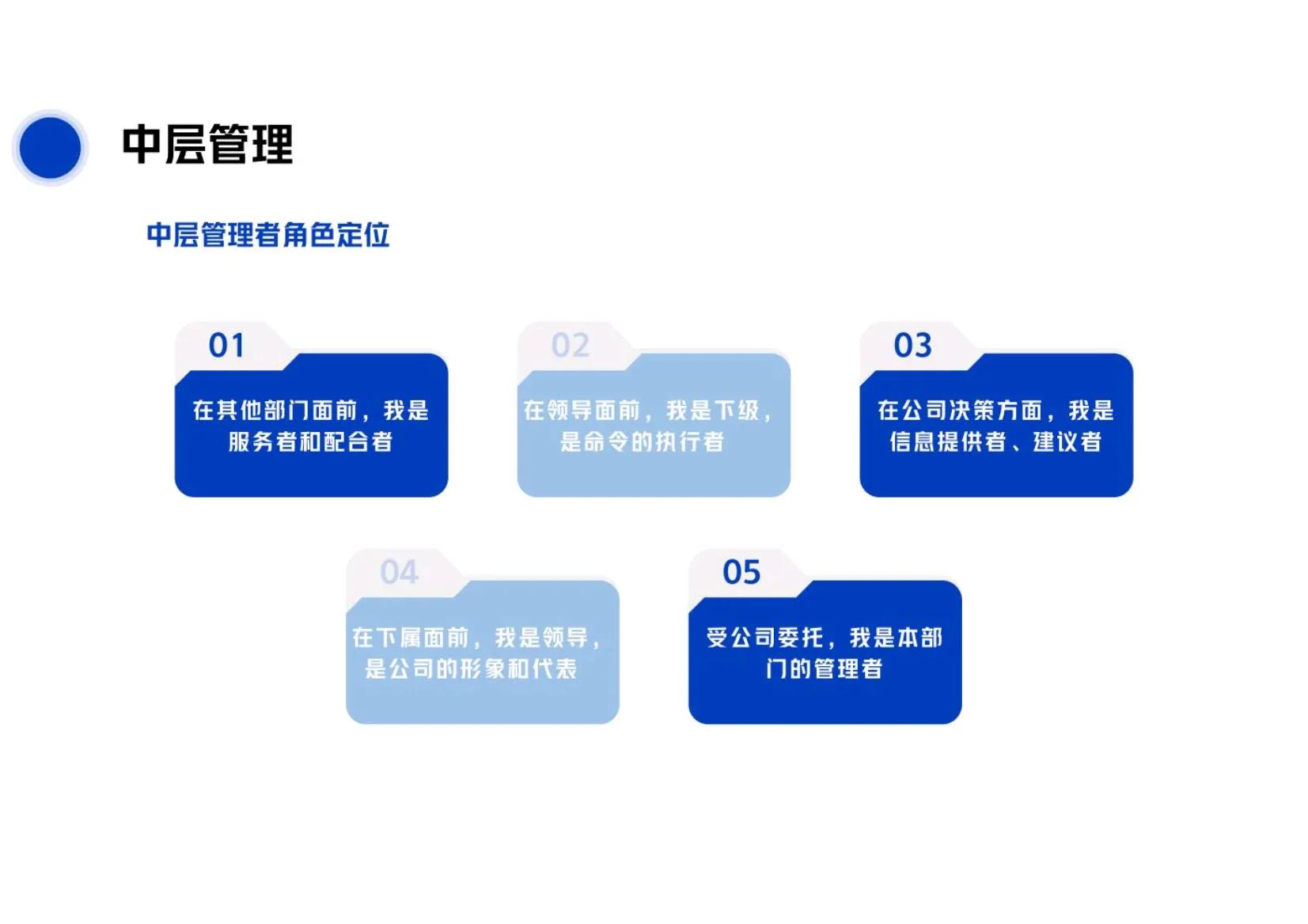 中层管理

中层管理者角色定位

01
在其他部门面前，我是服务者和配合者

02
在领导面前，我是下级，是命令的执行者

03
在公司决策方面，我是信息提供者、建议者

04
在下属面前，我是领导，是公司的形象和代表

05
受公司委托，我是本部门的管理者